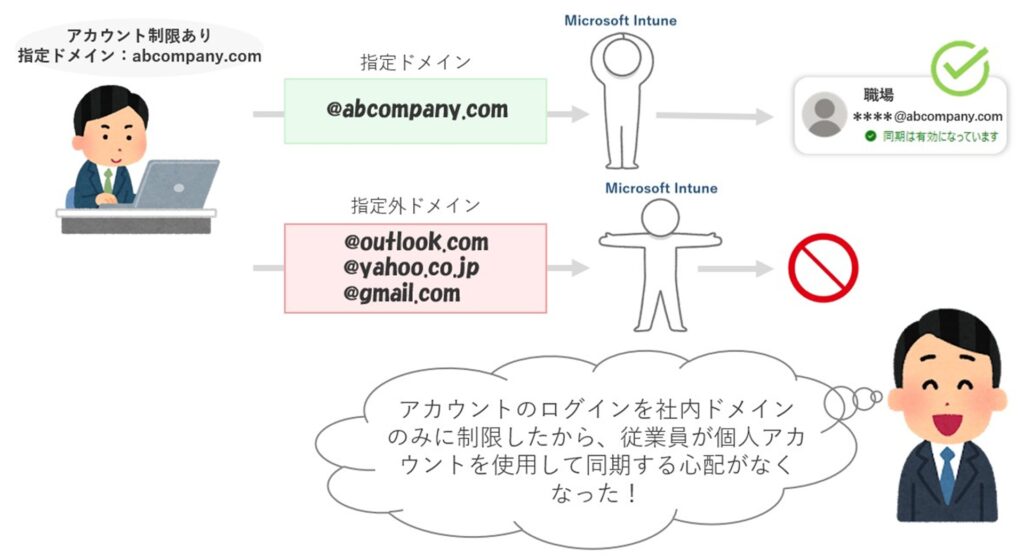 アカウント制限あり
指定ドメイン：abcompany.com

指定ドメイン

@abcompany.com

Microsoft Intune

職場
****@abcompany.com
同期は有効になっています

指定外ドメイン

@outlook.com
@yahoo.co.jp
@gmail.com

Microsoft Intune

アカウントのログインを社内ドメインのみに制限したから、従業員が個人アカウントを使用して同期する心配がなくなった！